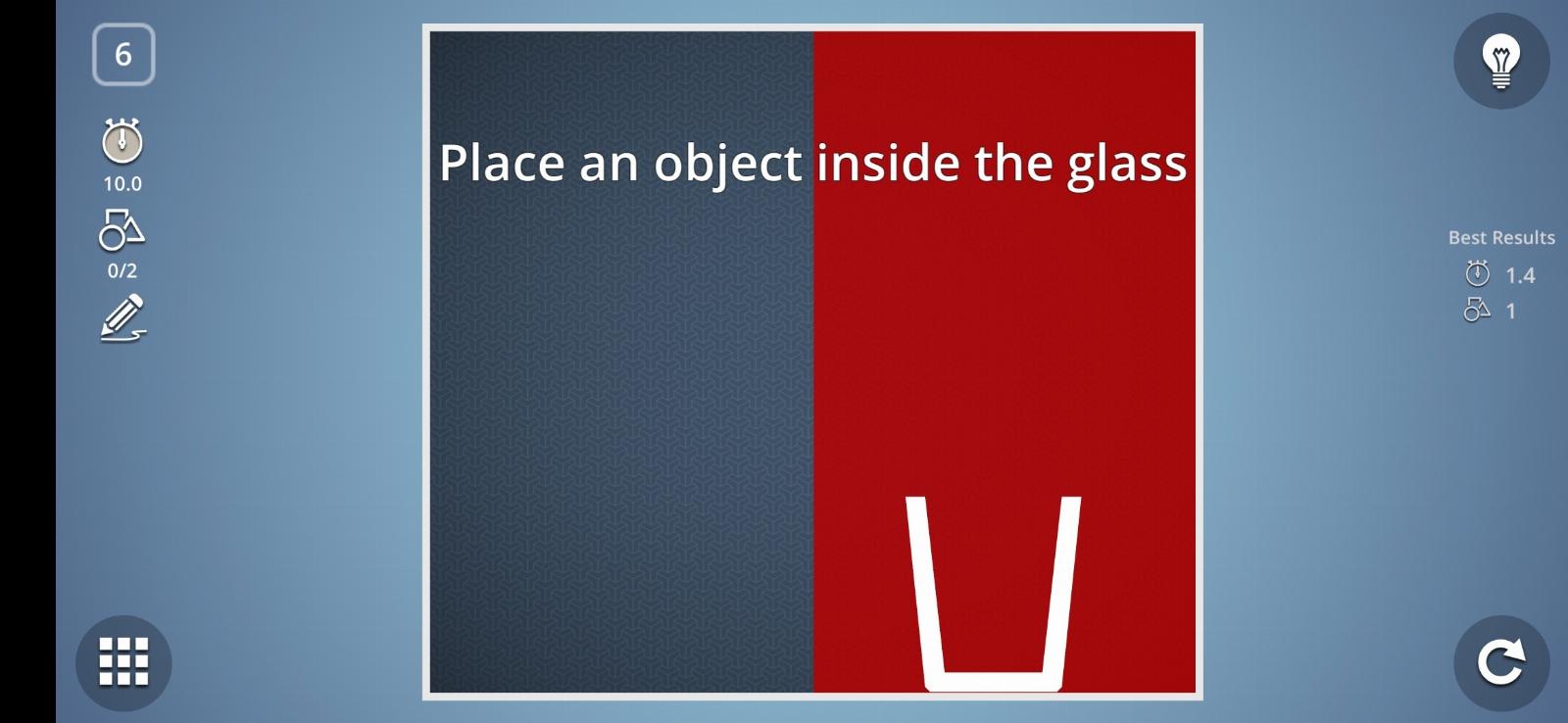 6

10.0

0/2

Place an object inside the glass

Best Results

1.4

1